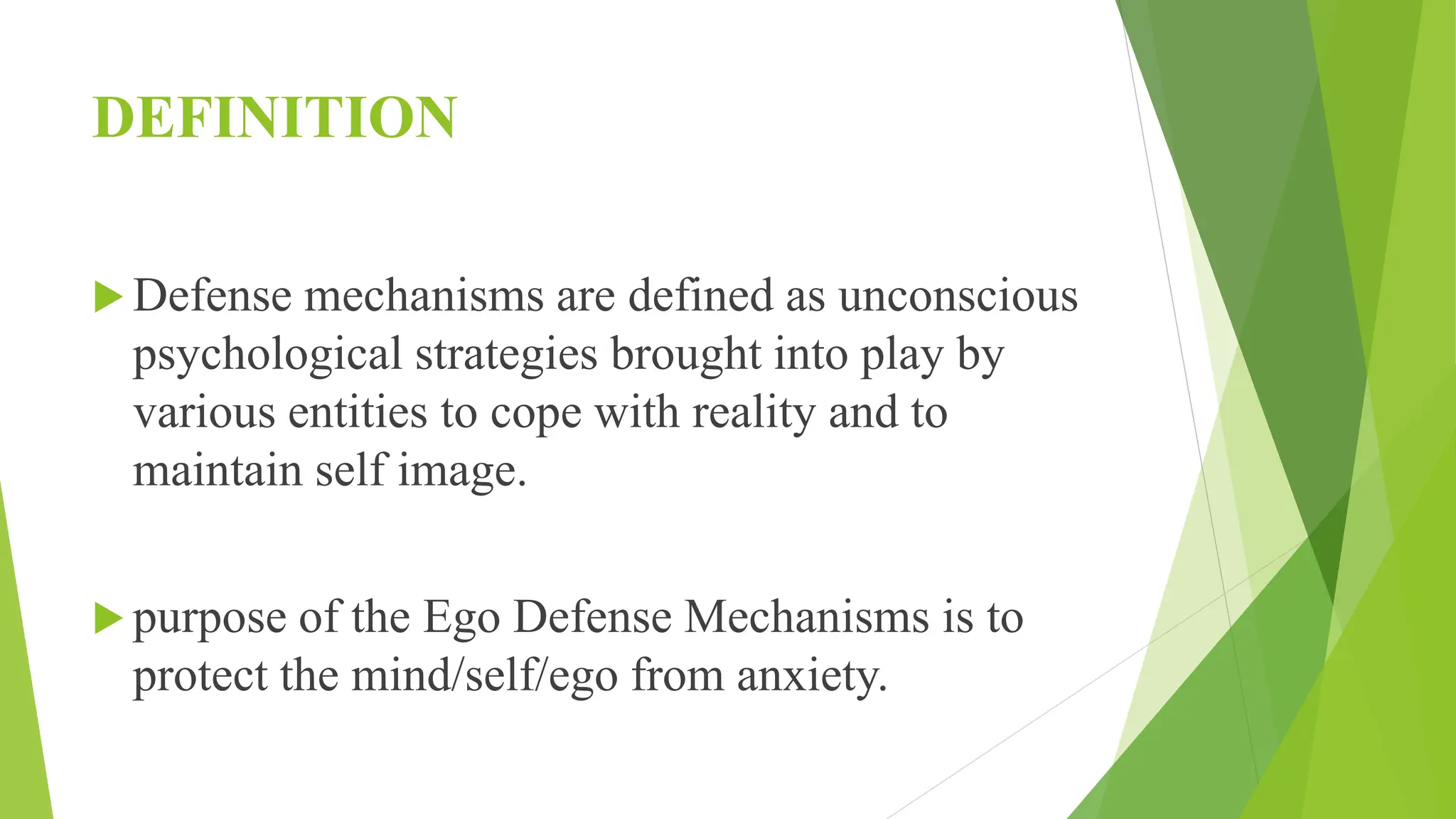 DEFINITION

Defense mechanisms are defined as unconscious psychological strategies brought into play by various entities to cope with reality and to maintain self image.

purpose of the Ego Defense Mechanisms is to protect the mind/self/ego from anxiety.